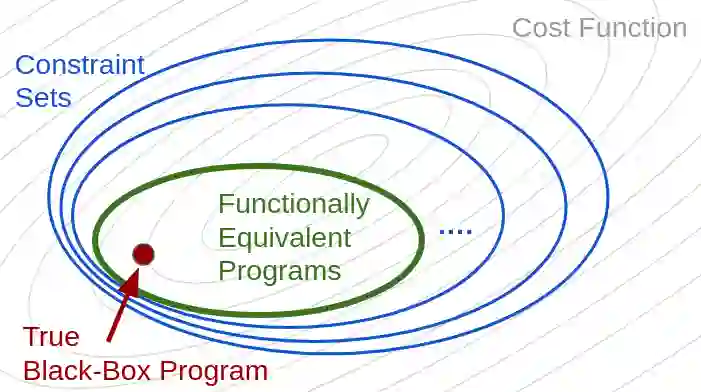 Cost Function

Constraint Sets

Functionally Equivalent Programs

....

True Black-Box Program